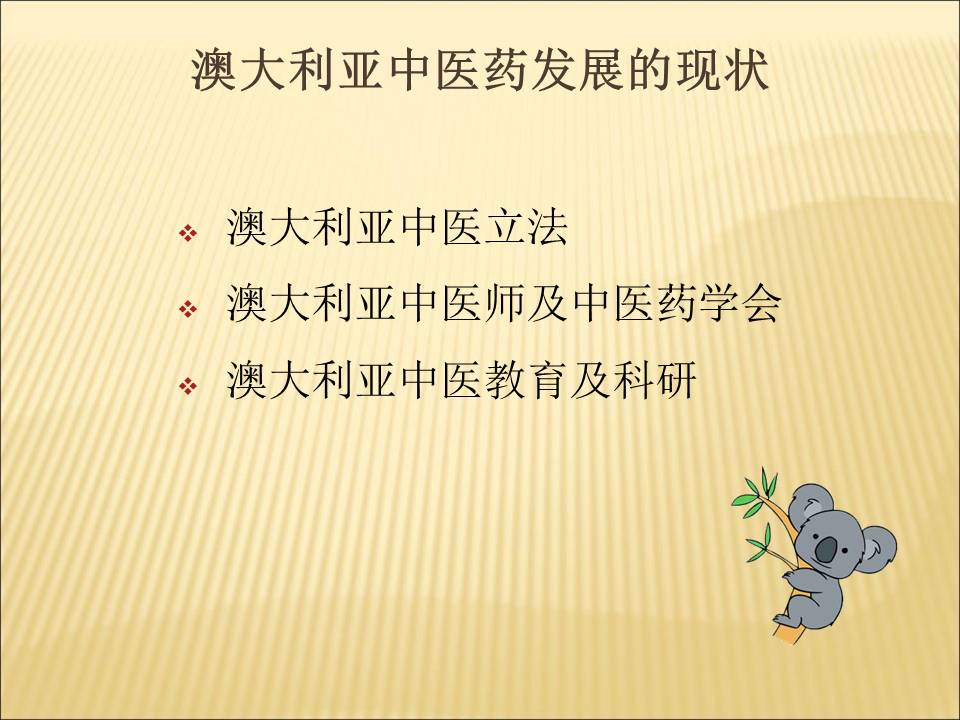 澳大利亚中医药发展的现状

❖ 澳大利亚中医立法
❖ 澳大利亚中医师及中医药学会
❖ 澳大利亚中医教育及科研